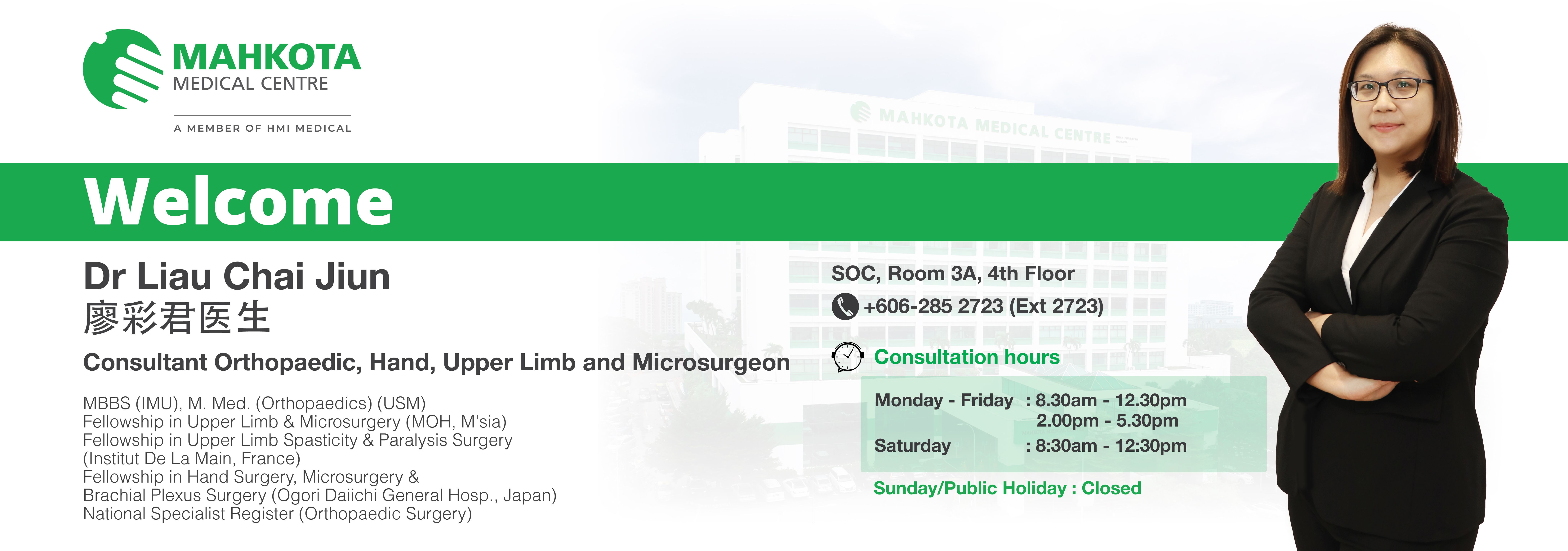 MAHKOTA
MEDICAL CENTRE
A MEMBER OF HMI MEDICAL

MAHKOTA MEDICAL CENTRE

Welcome

Dr Liau Chai Jiun
廖彩君医生

Consultant Orthopaedic, Hand, Upper Limb and Microsurgeon

MBBS (IMU), M. Med. (Orthopaedics) (USM)
Fellowship in Upper Limb & Microsurgery (MOH, M'sia)
Fellowship in Upper Limb Spasticity & Paralysis Surgery (Institut De La Main, France)
Fellowship in Hand Surgery, Microsurgery & Brachial Plexus Surgery (Ogori Daiichi General Hosp., Japan)
National Specialist Register (Orthopaedic Surgery)

SOC, Room 3A, 4th Floor
+606-285 2723 (Ext 2723)

Consultation hours

Monday - Friday : 8.30am - 12.30pm
2.00pm - 5.30pm
Saturday : 8:30am - 12:30pm

Sunday/Public Holiday : Closed